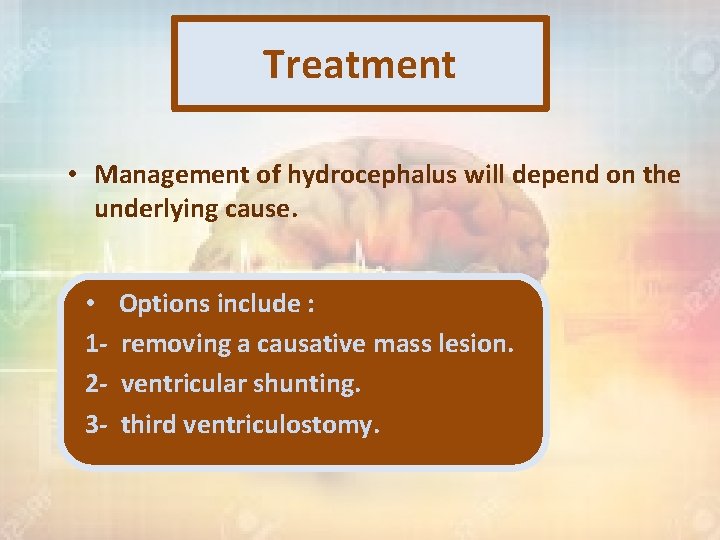 Treatment

• Management of hydrocephalus will depend on the underlying cause.

• Options include :
1- removing a causative mass lesion.
2- ventricular shunting.
3- third ventriculostomy.